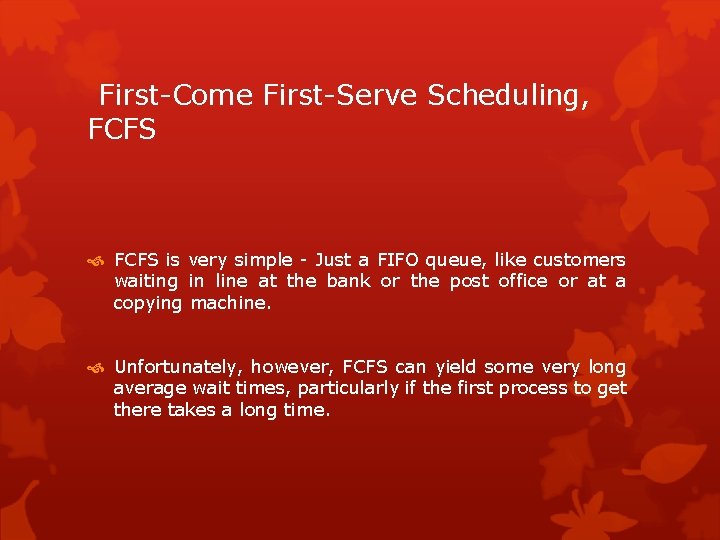 First-Come First-Serve Scheduling, FCFS

FCFS is very simple - Just a FIFO queue, like customers waiting in line at the bank or the post office or at a copying machine.

Unfortunately, however, FCFS can yield some very long average wait times, particularly if the first process to get there takes a long time.